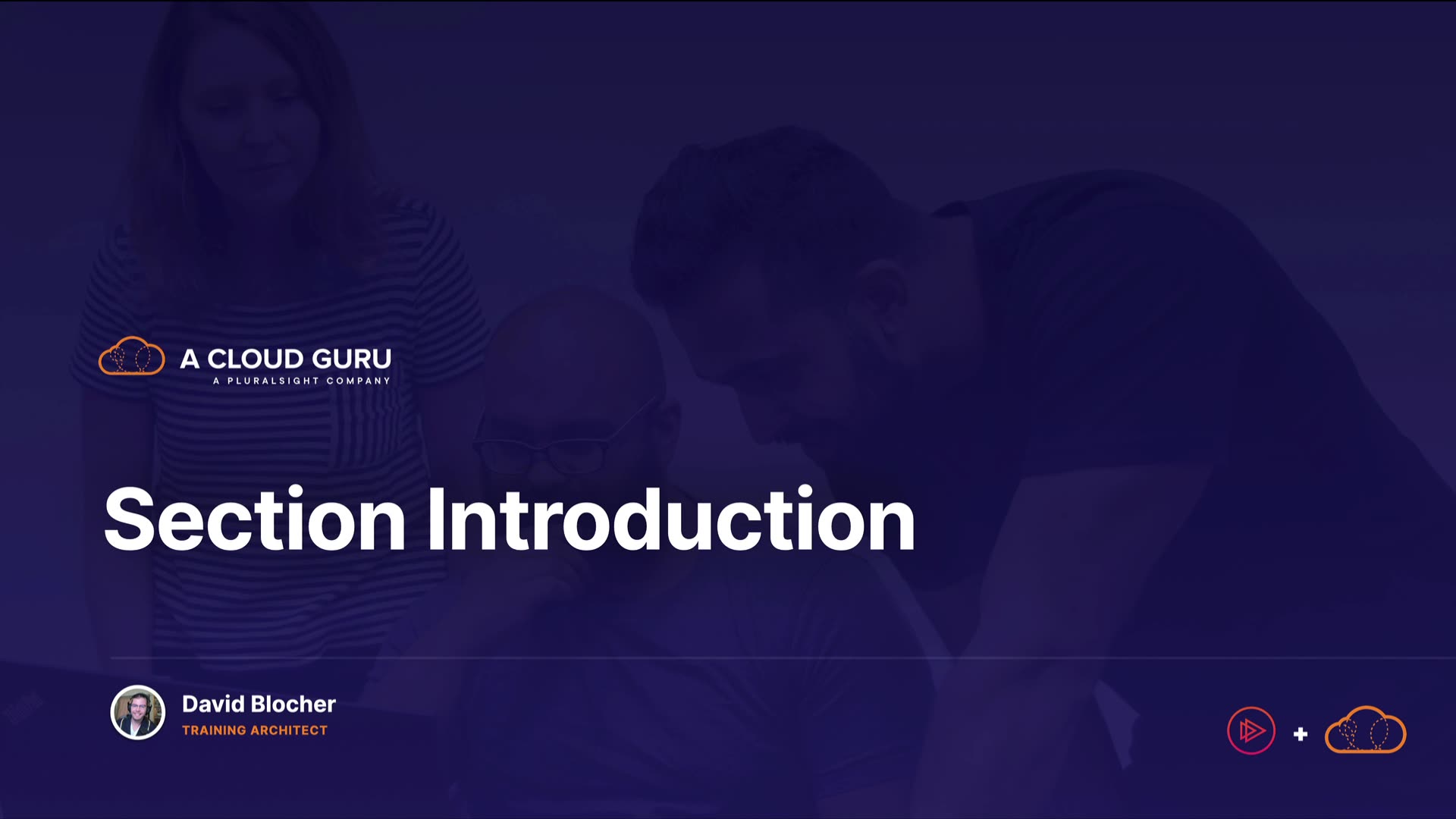 A CLOUD GURU
A PLURALSIGHT COMPANY

Section Introduction

David Blocher
TRAINING ARCHITECT

+